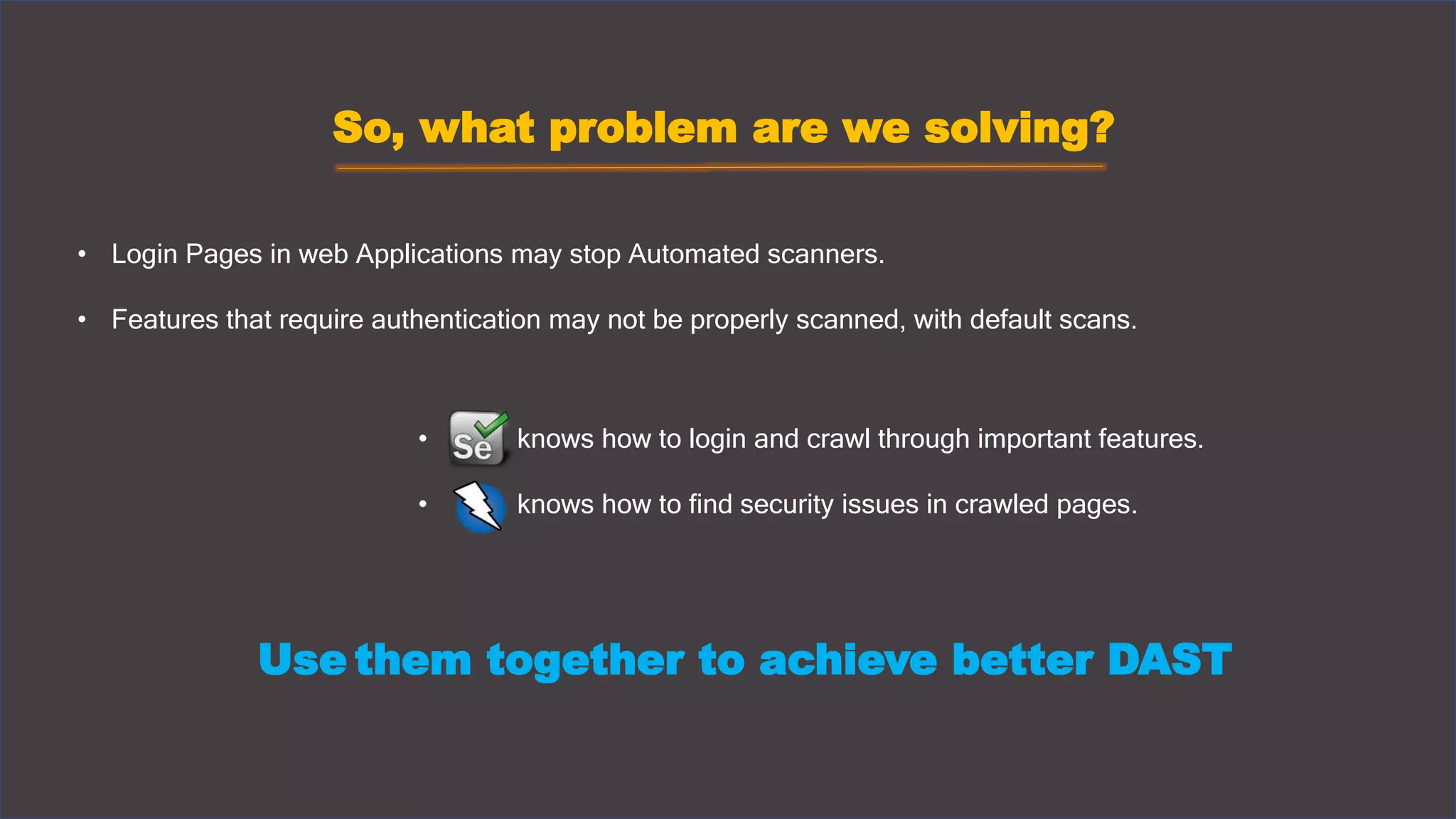 So, what problem are we solving?

• Login Pages in web Applications may stop Automated scanners.

• Features that require authentication may not be properly scanned, with default scans.

• Se knows how to login and crawl through important features.

• knows how to find security issues in crawled pages.

Use them together to achieve better DAST